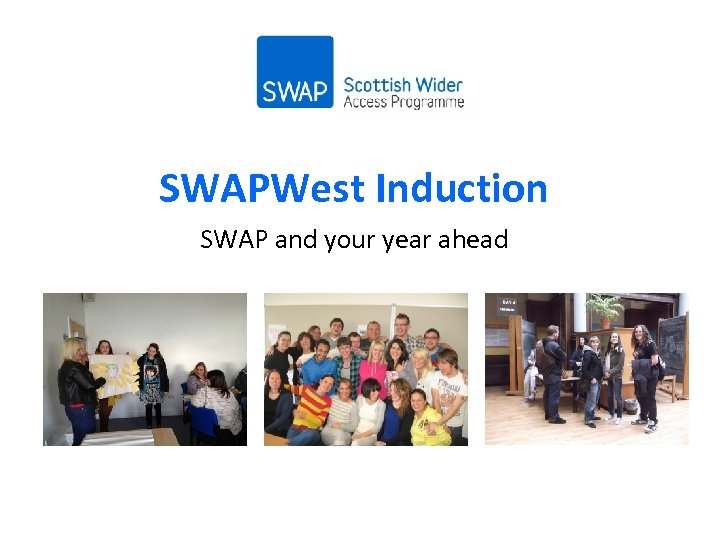 SWAP Scottish Wider Access Programme

SWAPWest Induction

SWAP and your year ahead